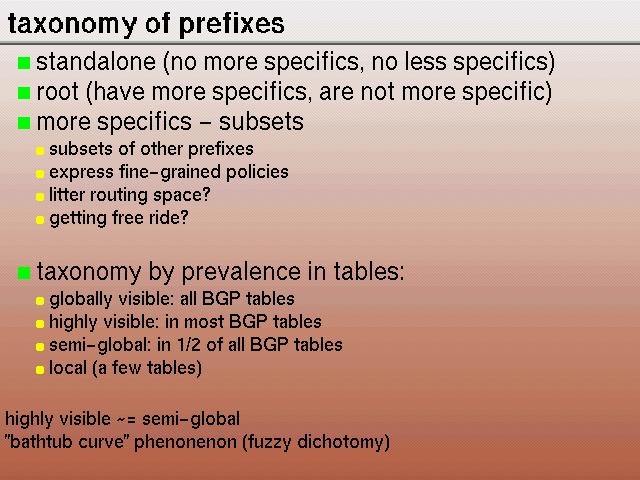 taxonomy of prefixes

standalone (no more specifics, no less specifics)
root (have more specifics, are not more specific)
more specifics – subsets
subsets of other prefixes
express fine-grained policies
litter routing space?
getting free ride?

taxonomy by prevalence in tables:
globally visible: all BGP tables
highly visible: in most BGP tables
semi-global: in 1/2 of all BGP tables
local (a few tables)

highly visible ~= semi-global
"bathtub curve" phenonenon (fuzzy dichotomy)